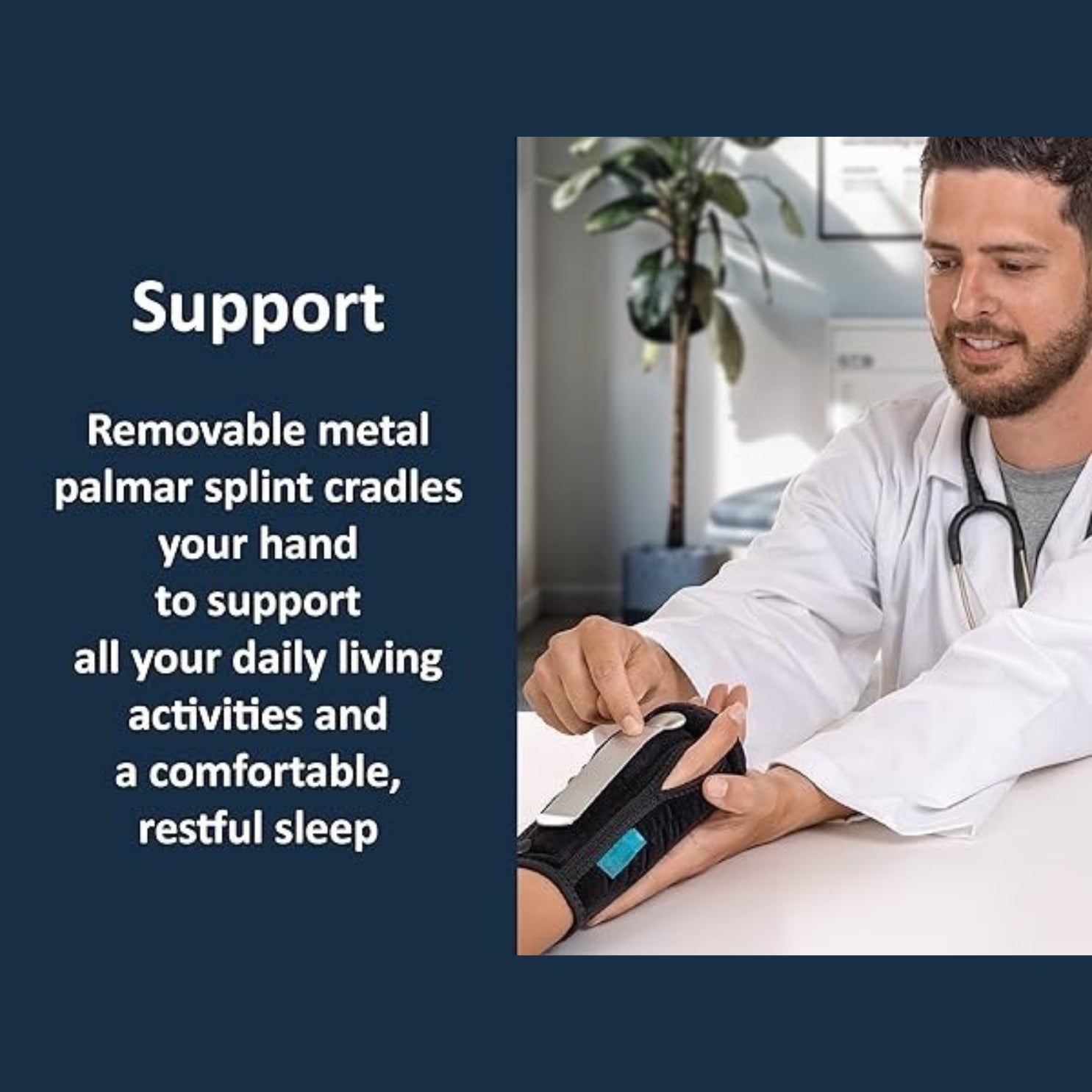 Support

Removable metal palmar splint cradles your hand to support all your daily living activities and a comfortable, restful sleep